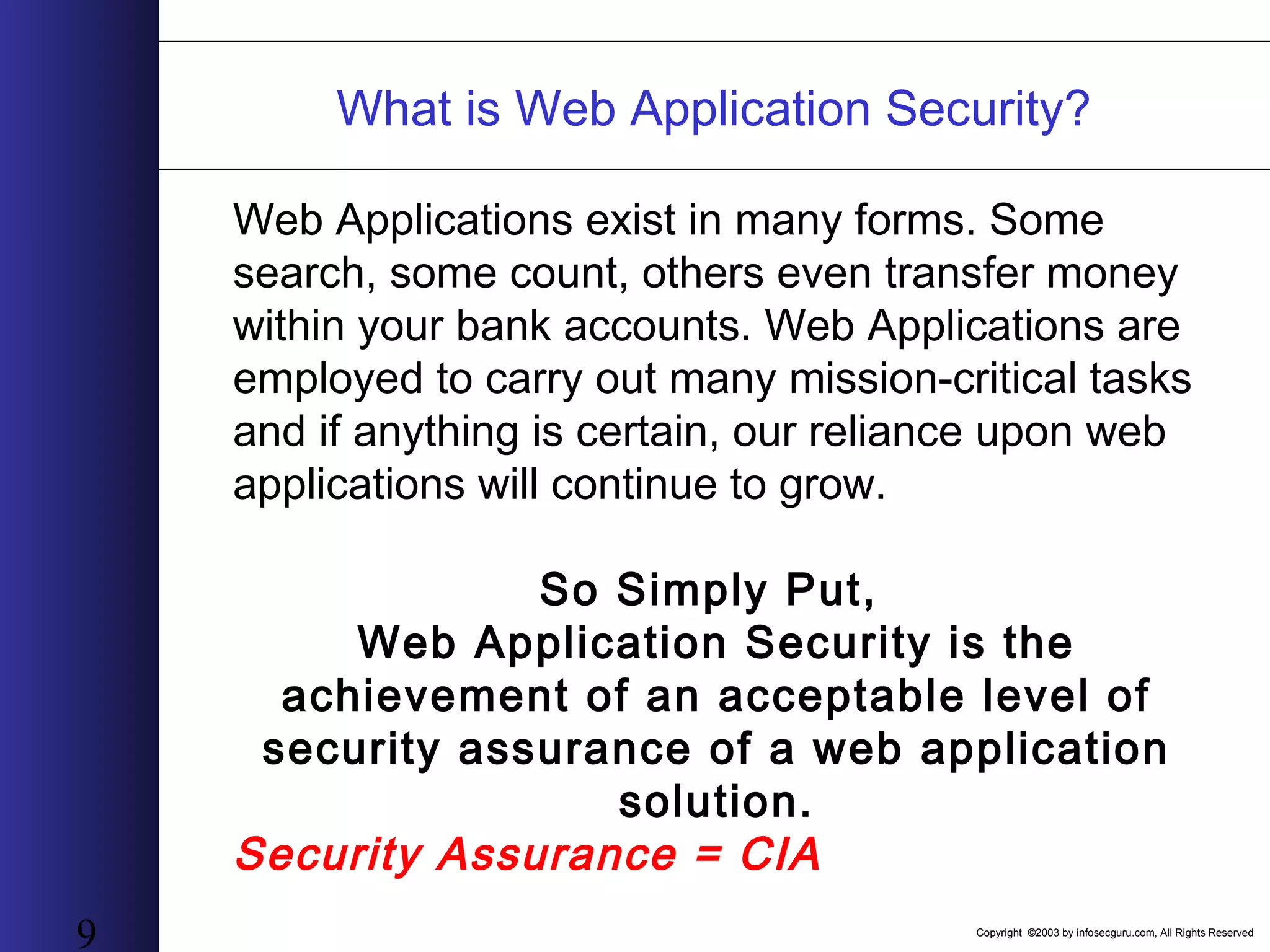 What is Web Application Security?

Web Applications exist in many forms. Some search, some count, others even transfer money within your bank accounts. Web Applications are employed to carry out many mission-critical tasks and if anything is certain, our reliance upon web applications will continue to grow.

So Simply Put,
Web Application Security is the achievement of an acceptable level of security assurance of a web application solution.

Security Assurance = CIA

9

Copyright ©2003 by infosecguru.com, All Rights Reserved